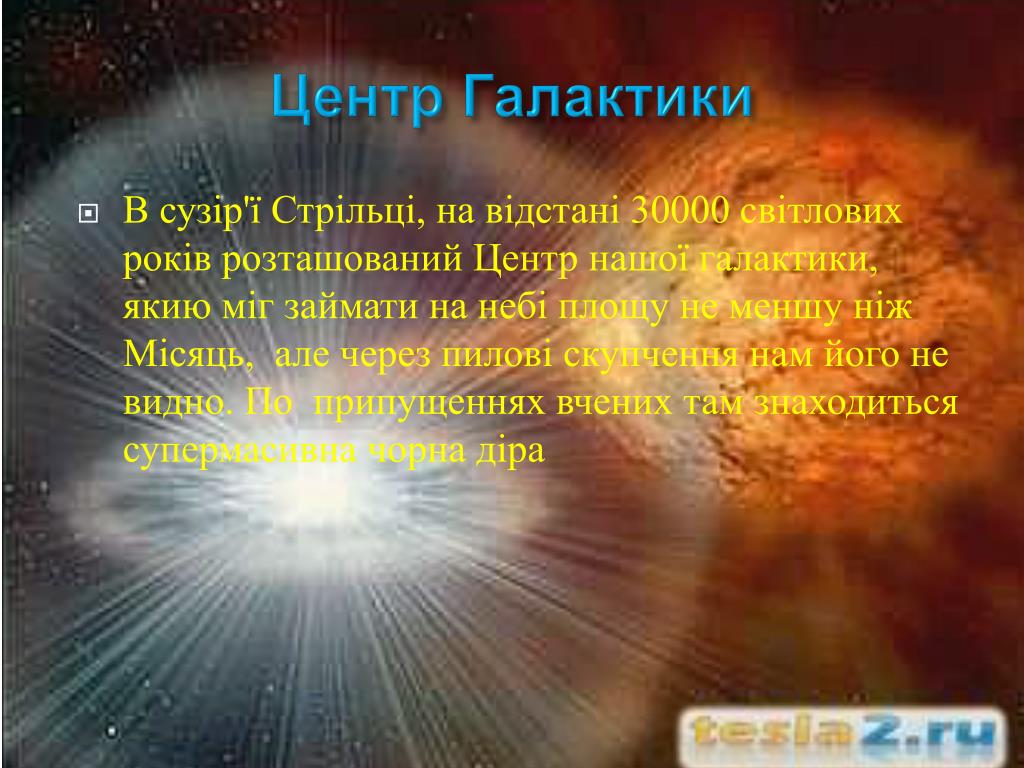 Центр Галактики

В сузір'ї Стрільці, на відстані 30000 світлових років розташований Центр нашої галактики, якию міг займати на небі площу не меншу ніж Місяць,  але через пилові скупчення нам його не видно. По  припущеннях вчених там знаходиться супермасивна чорна діра

tesla2.ru